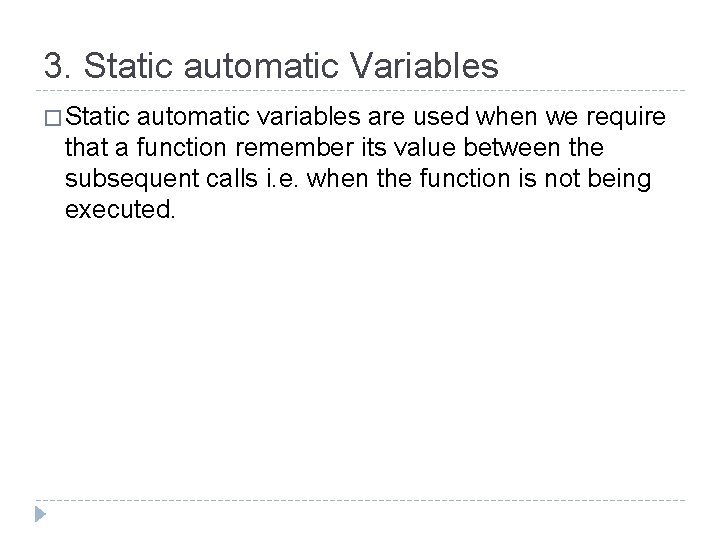 3. Static automatic Variables

□ Static automatic variables are used when we require that a function remember its value between the subsequent calls i.e. when the function is not being executed.